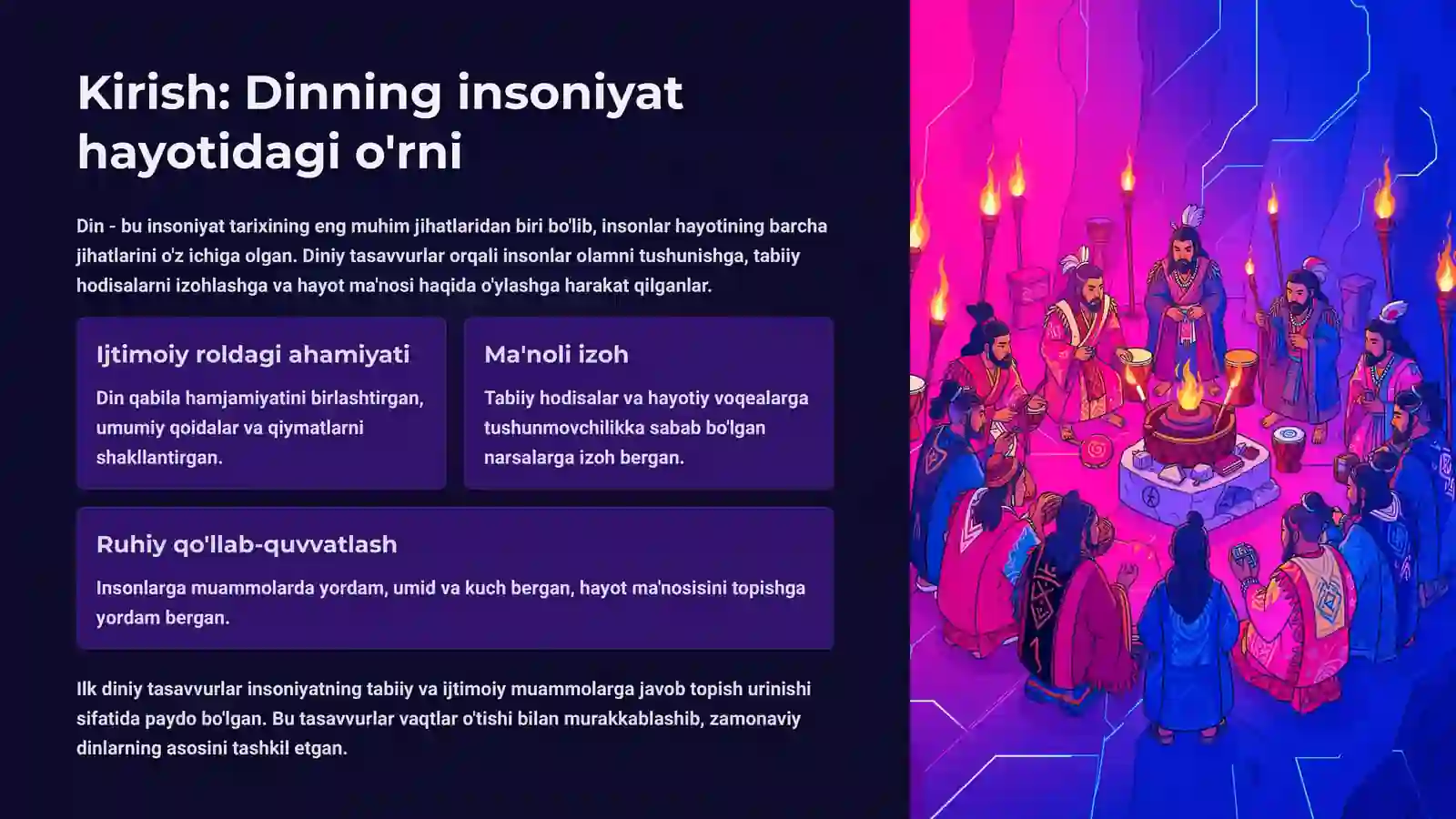 Kirish: Dinning insoniyat hayotidagi o'rni

Din - bu insoniyat tarixining eng muhim jihatlaridan biri bo'lib, insonlar hayotining barcha jihatlarini o'z ichiga olgan. Diniy tasavvurlar orqali insonlar olamni tushunishga, tabiiy hodisalarni izohlashga va hayot ma'nosi haqida o'ylashga harakat qilganlar.

Ijtimoiy roldagi ahamiyati

Din qabila hamjamiyatini birlashtirgan, umumiy qoidalar va qiymatlarni shakllantirgan.

Ma'noli izoh

Tabiiy hodisalar va hayotiy voqealarga tushunmovchilikka sabab bo'lgan narsalarga izoh bergan.

Ruhiy qo'llab-quvvatlash

Insonlarga muammolarda yordam, umid va kuch bergan, hayot ma'nosisini topishga yordam bergan.

Ilk diniy tasavvurlar insoniyatning tabiiy va ijtimoiy muammolarga javob topish urinishi sifatida paydo bo'lgan. Bu tasavvurlar vaqtlar o'tishi bilan murakkablashib, zamonaviy dinlarning asosini tashkil etgan.